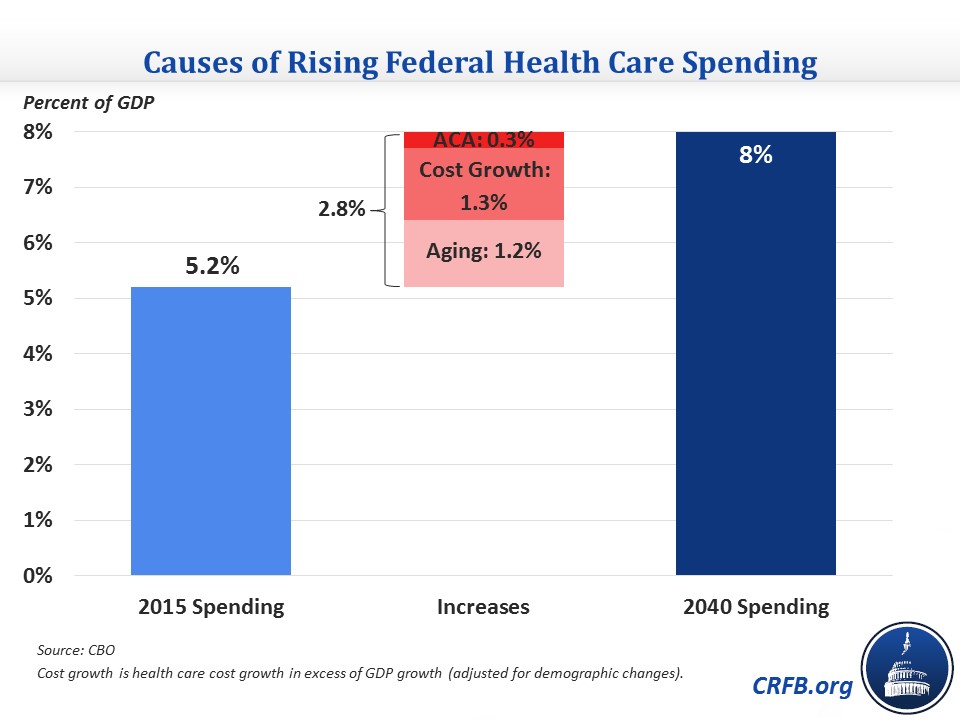 Causes of Rising Federal Health Care Spending

Percent of GDP

8%
7%
6%
5%
4%
3%
2%
1%
0%

5.2%

2.8%

ACA: 0.3%

Cost Growth: 1.3%

Aging: 1.2%

8%

2015 Spending

Increases

2040 Spending

Source: CBO

Cost growth is health care cost growth in excess of GDP growth (adjusted for demographic changes).

CRFB.org